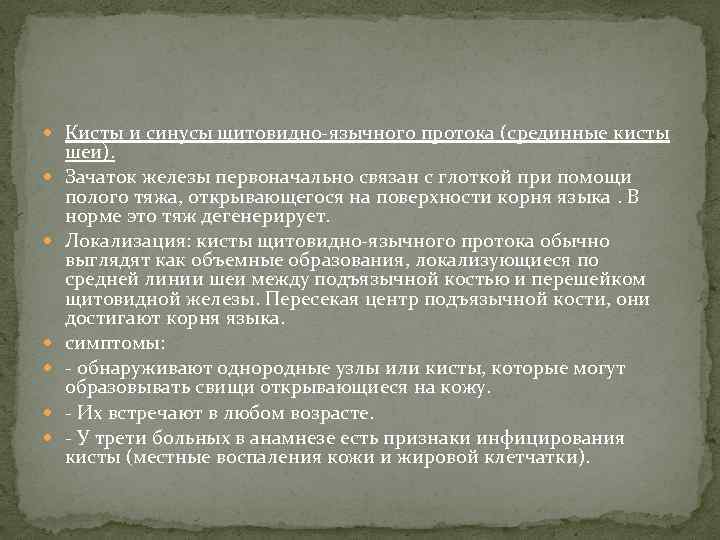 Кисты и синусы щитовидно-язычного протока (срединные кисты шеи).

Зачаток железы первоначально связан с глоткой при помощи полого тяжа, открывающегося на поверхности корня языка . В норме это тяж дегенерирует.

Локализация: кисты щитовидно-язычного протока обычно выглядят как объемные образования, локализующиеся по средней линии шеи между подъязычной костью и перешейком щитовидной железы. Пересекая центр подъязычной кости, они достигают корня языка.

симптомы:

- обнаруживают однородные узлы или кисты, которые могут образовывать свищи открывающиеся на кожу.

- Их встречают в любом возрасте.

- У трети больных в анамнезе есть признаки инфицирования кисты (местные воспаления кожи и жировой клетчатки).